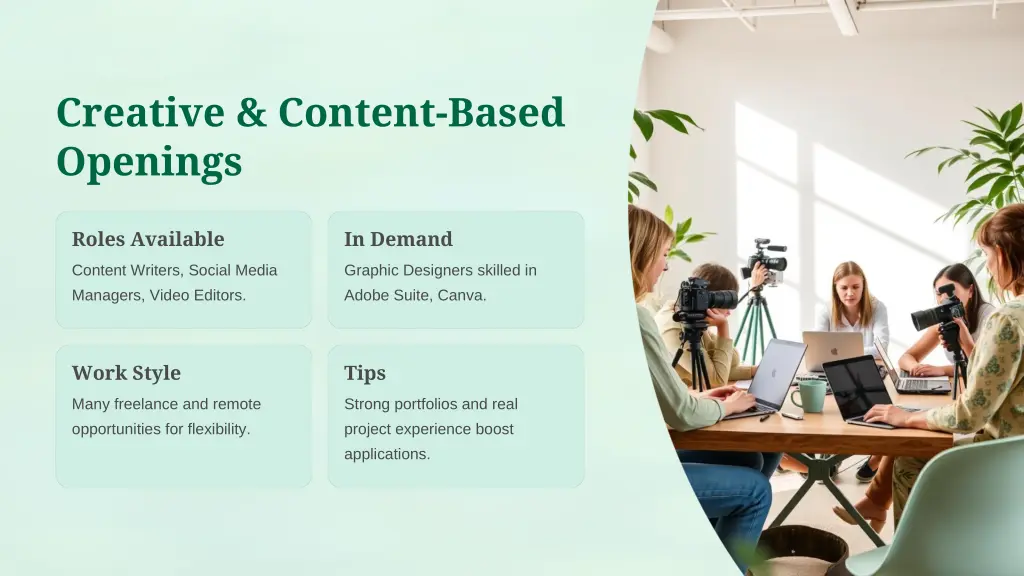 Creative & Content-Based Openings

Roles Available

Content Writers, Social Media Managers, Video Editors.

In Demand

Graphic Designers skilled in Adobe Suite, Canva.

Work Style

Many freelance and remote opportunities for flexibility.

Tips

Strong portfolios and real project experience boost applications.